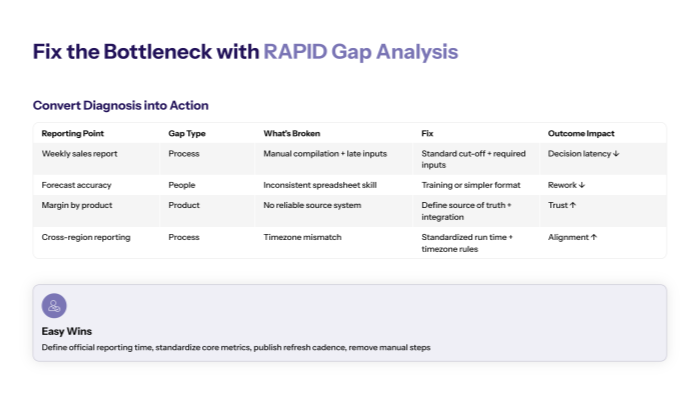 Fix the Bottleneck with RAPID Gap Analysis

Convert Diagnosis into Action

| Reporting Point | Gap Type | What's Broken | Fix | Outcome Impact |
|---|---|---|---|---|
| Weekly sales report | Process | Manual compilation + late inputs | Standard cut-off + required inputs | Decision latency ↓ |
| Forecast accuracy | People | Inconsistent spreadsheet skill | Training or simpler format | Rework ↓ |
| Margin by product | Product | No reliable source system | Define source of truth + integration | Trust ↑ |
| Cross-region reporting | Process | Timezone mismatch | Standardized run time + timezone rules | Alignment ↑ |

Easy Wins

Define official reporting time, standardize core metrics, publish refresh cadence, remove manual steps